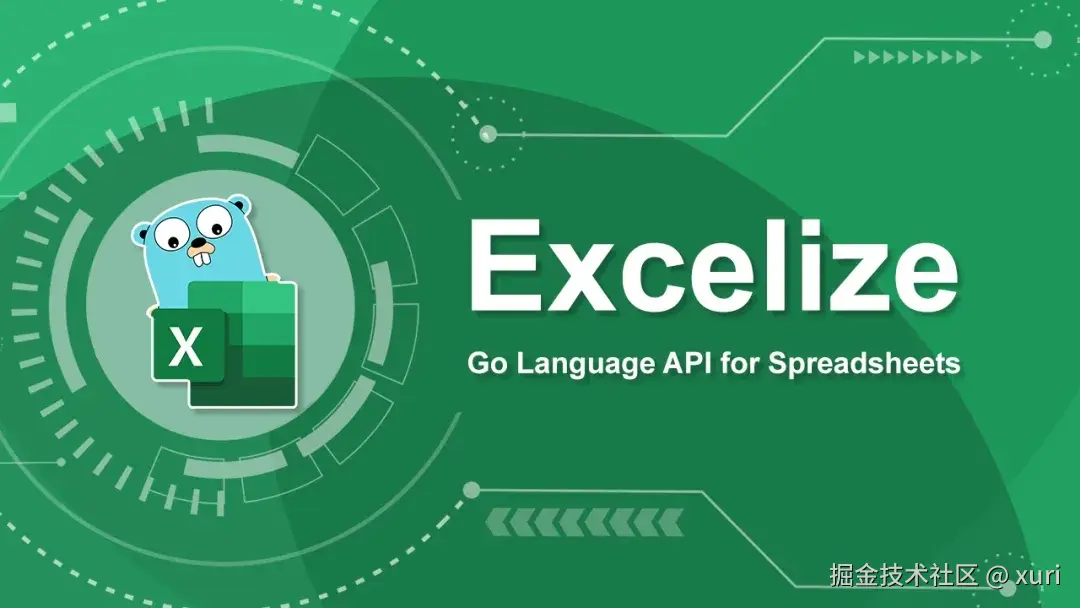 X

Excelize

Go Language API for Spreadsheets

掘金技术社区 @ xuri